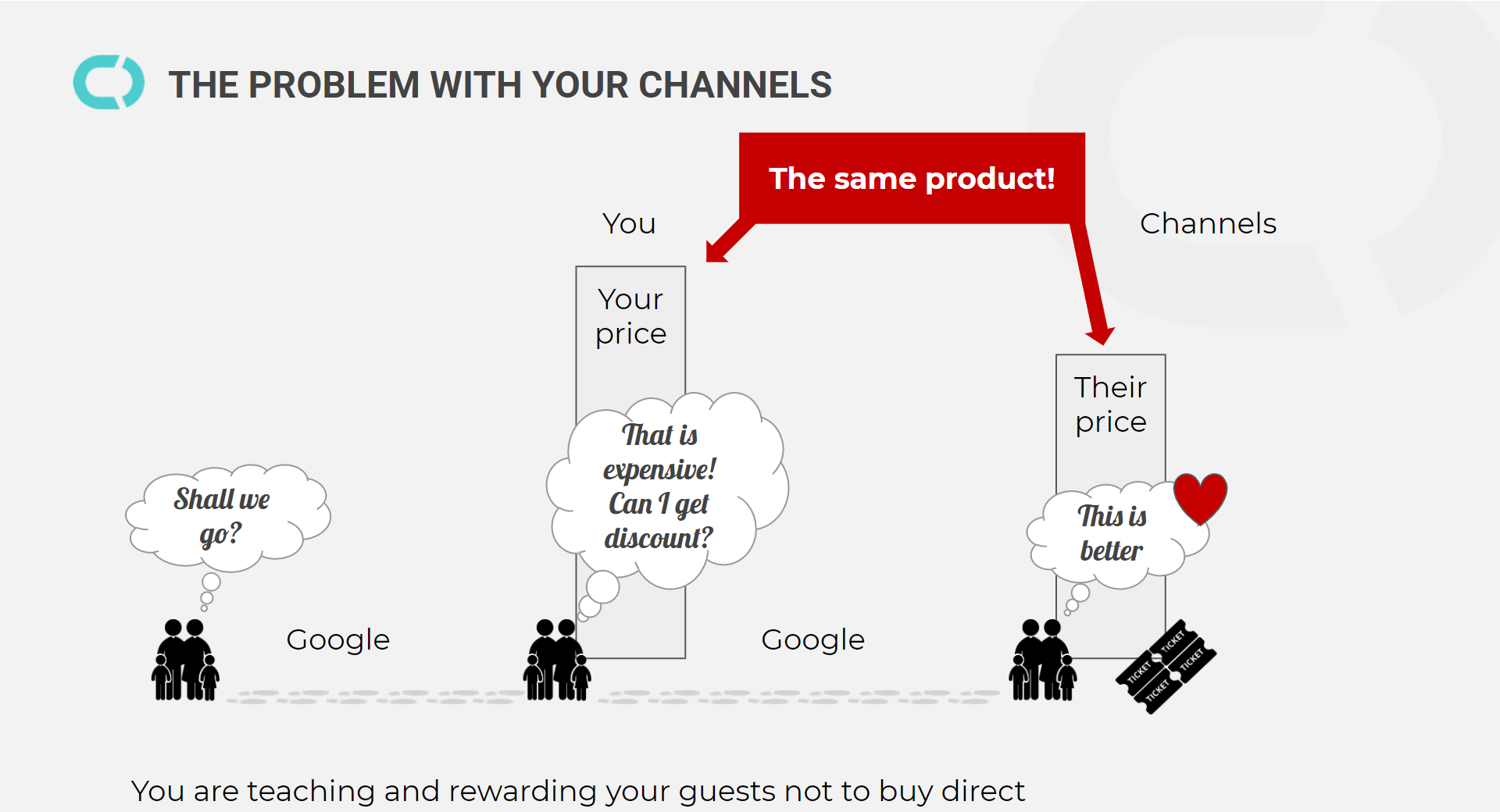 THE PROBLEM WITH YOUR CHANNELS

The same product!

You

Channels

Your price

Their price

Shall we go?

That is expensive! Can I get discount?

This is better

Google

Google

TICKET TICKET TICKET TICKET

You are teaching and rewarding your guests not to buy direct